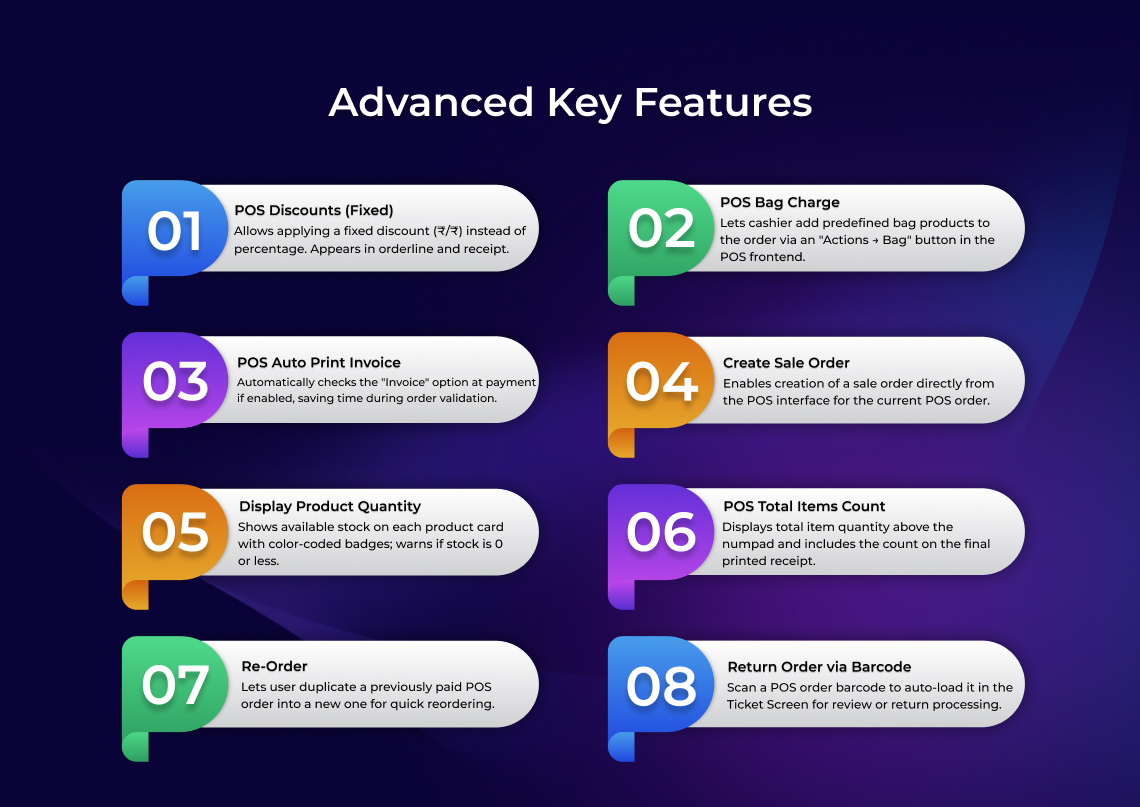 Advanced Key Features

01
POS Discounts (Fixed)
Allows applying a fixed discount (₹/₹) instead of percentage. Appears in orderline and receipt.

02
POS Bag Charge
Lets cashier add predefined bag products to the order via an "Actions → Bag" button in the POS frontend.

03
POS Auto Print Invoice
Automatically checks the "Invoice" option at payment if enabled, saving time during order validation.

04
Create Sale Order
Enables creation of a sale order directly from the POS interface for the current POS order.

05
Display Product Quantity
Shows available stock on each product card with color-coded badges; warns if stock is 0 or less.

06
POS Total Items Count
Displays total item quantity above the numpad and includes the count on the final printed receipt.

07
Re-Order
Lets user duplicate a previously paid POS order into a new one for quick reordering.

08
Return Order via Barcode
Scan a POS order barcode to auto-load it in the Ticket Screen for review or return processing.